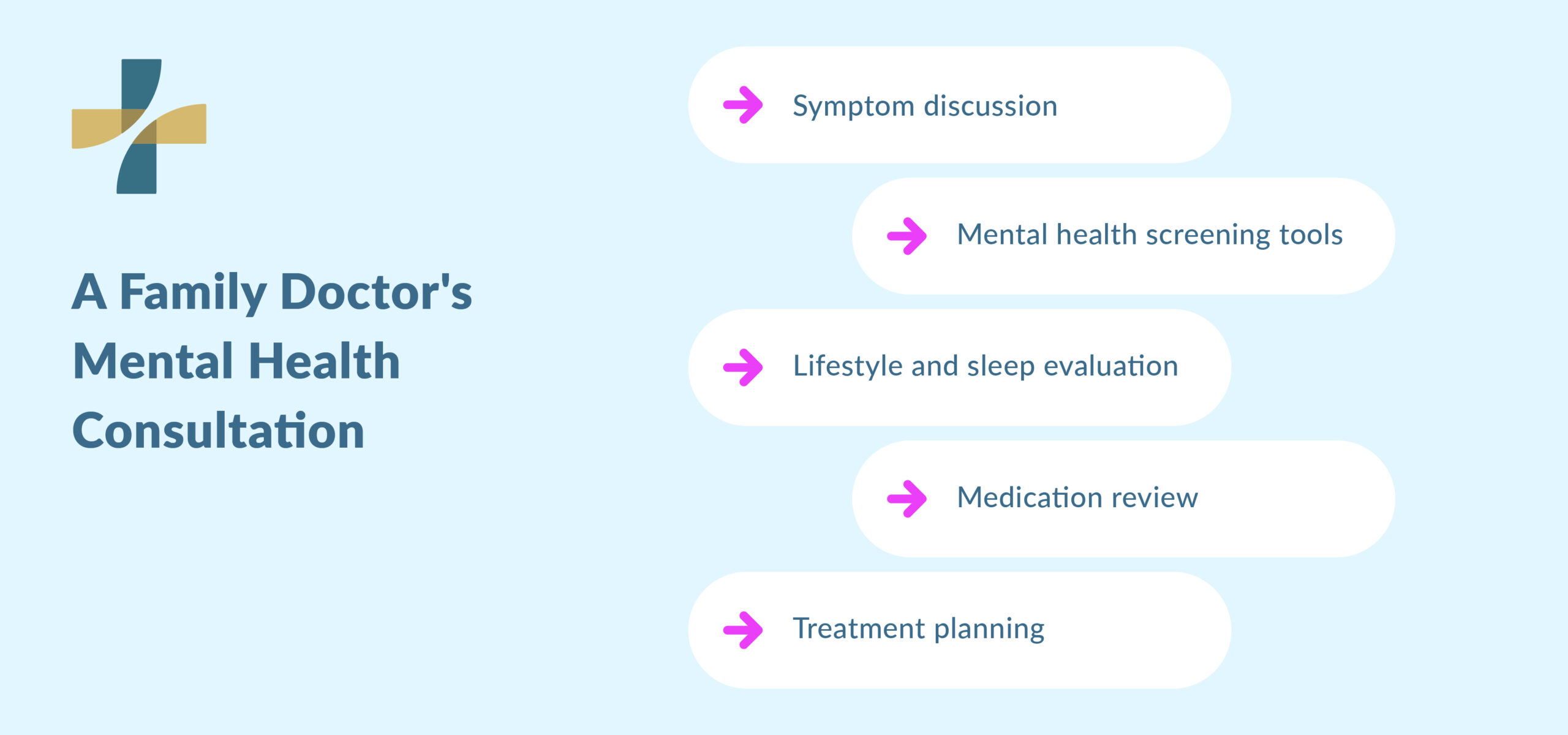 A Family Doctor's Mental Health Consultation

Symptom discussion

Mental health screening tools

Lifestyle and sleep evaluation

Medication review

Treatment planning